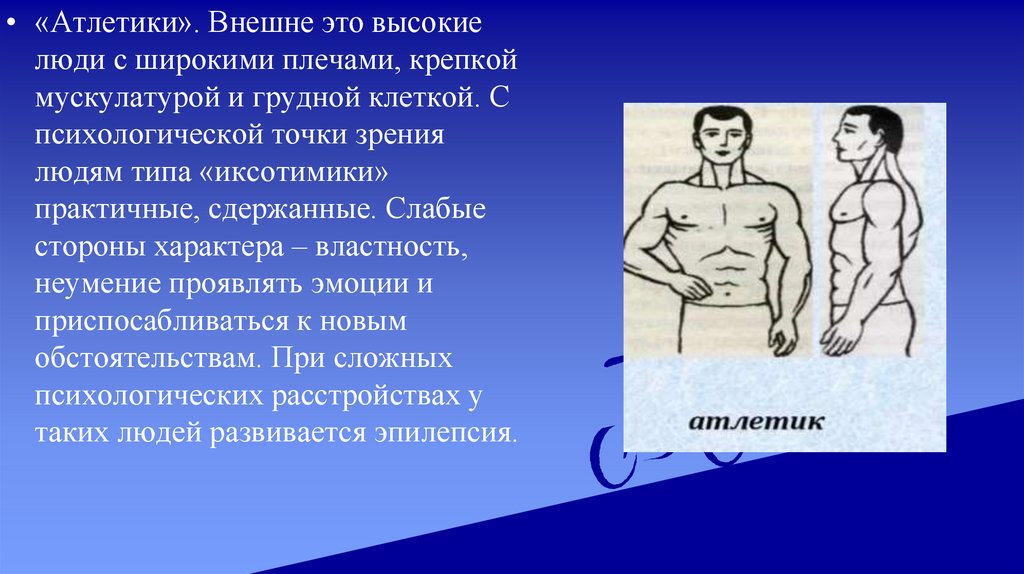 • «Атлетики». Внешне это высокие люди с широкими плечами, крепкой мускулатурой и грудной клеткой. С психологической точки зрения людям типа «иксотимики» практичные, сдержанные. Слабые стороны характера – властность, неумение проявлять эмоции и приспосабливаться к новым обстоятельствам. При сложных психологических расстройствах у таких людей развивается эпилепсия.

атлетик